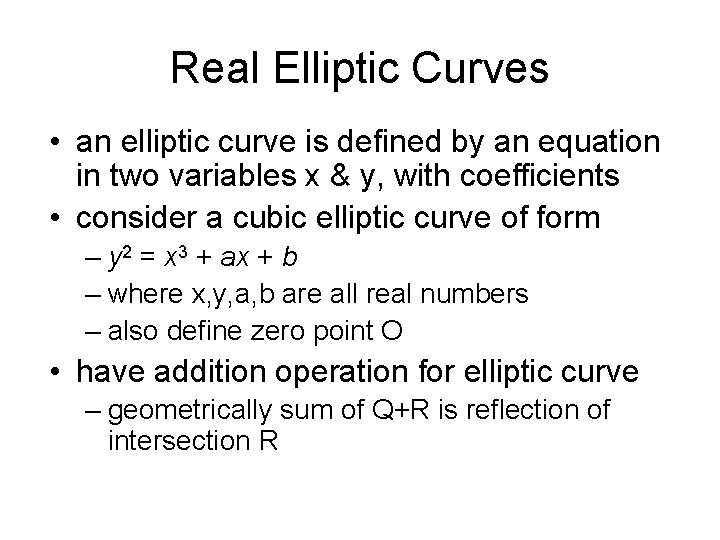 Real Elliptic Curves

• an elliptic curve is defined by an equation in two variables x & y, with coefficients
• consider a cubic elliptic curve of form
– $y^2 = x^3 + ax + b$
– where x,y,a,b are all real numbers
– also define zero point O
• have addition operation for elliptic curve
– geometrically sum of Q+R is reflection of intersection R